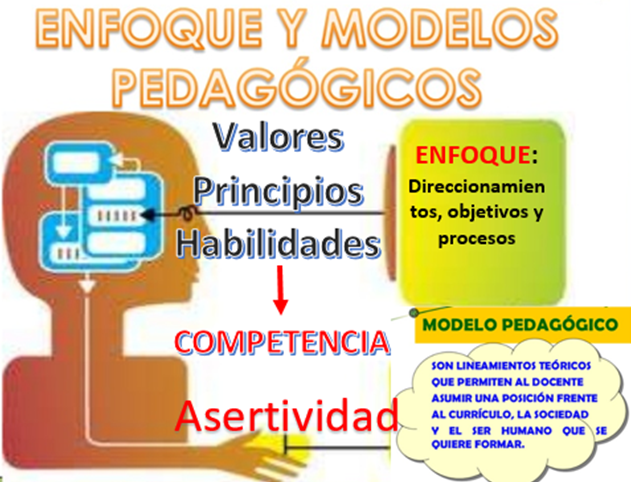 ENFOQUE Y MODELOS PEDAGÓGICOS

Valores

Principios

Habilidades

COMPETENCIA

Asertividad

ENFOQUE:

Direccionamientos, objetivos y procesos

MODELO PEDAGÓGICO

SON LINEAMIENTOS TEÓRICOS QUE PERMITEN AL DOCENTE ASUMIR UNA POSICIÓN FRENTE AL CURRÍCULO, LA SOCIEDAD Y EL SER HUMANO QUE SE QUIERE FORMAR.